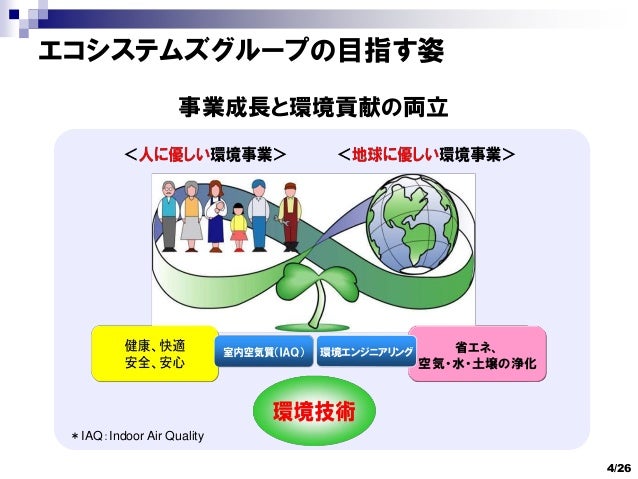 エコシステムズグループの目指す姿

事業成長と環境貢献の両立

＜人に優しい環境事業＞

＜地球に優しい環境事業＞

健康、快適
安全、安心

室内空気質（IAQ）

環境エンジニアリング

省エネ、
空気・水・土壌の浄化

環境技術

＊IAQ：Indoor Air Quality

4/26